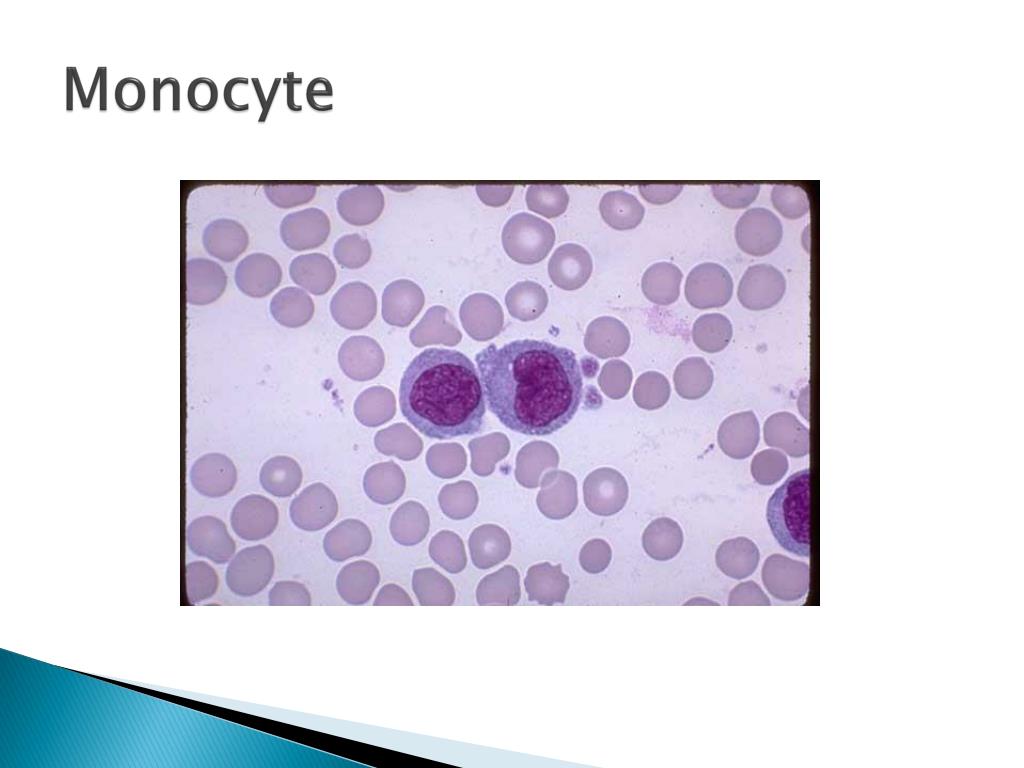 Monocyte